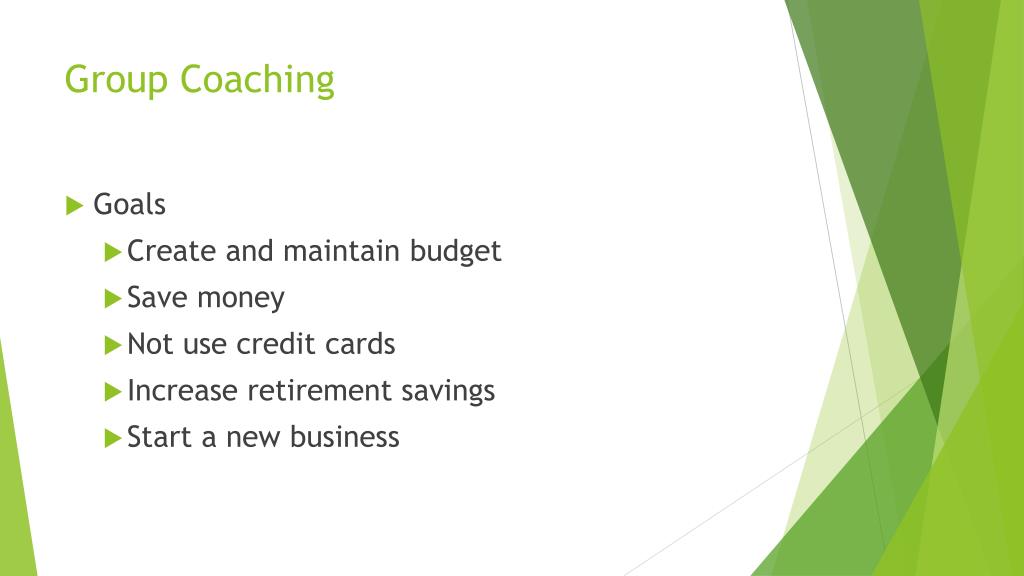 Group Coaching

Goals

Create and maintain budget

Save money

Not use credit cards

Increase retirement savings

Start a new business